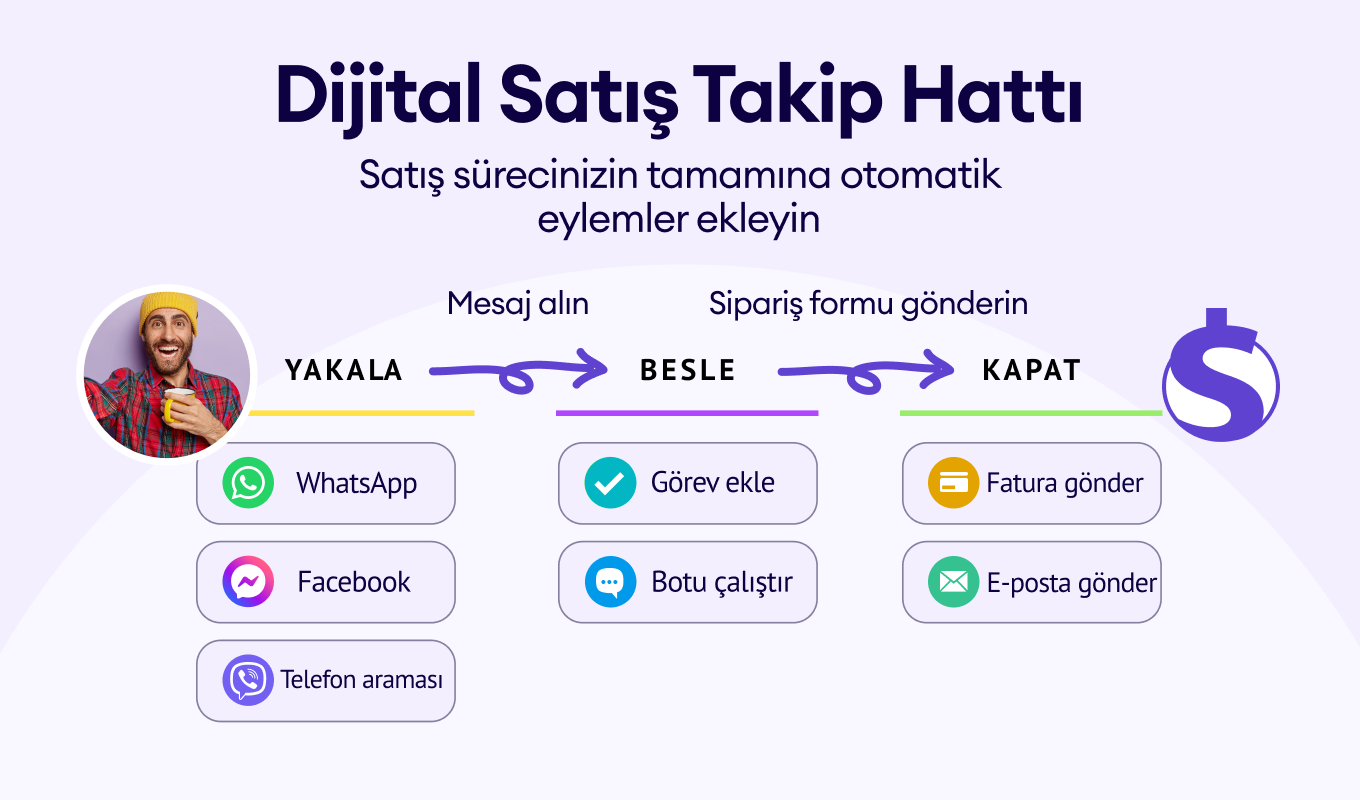 Dijital Satış Takip Hattı

Satış sürecinizin tamamına otomatik eylemler ekleyin

Mesaj alın

Sipariş formu gönderin

YAKALA

BESLE

KAPAT

WhatsApp

Facebook

Telefon araması

Görev ekle

Botu çalıştır

Fatura gönder

E-posta gönder